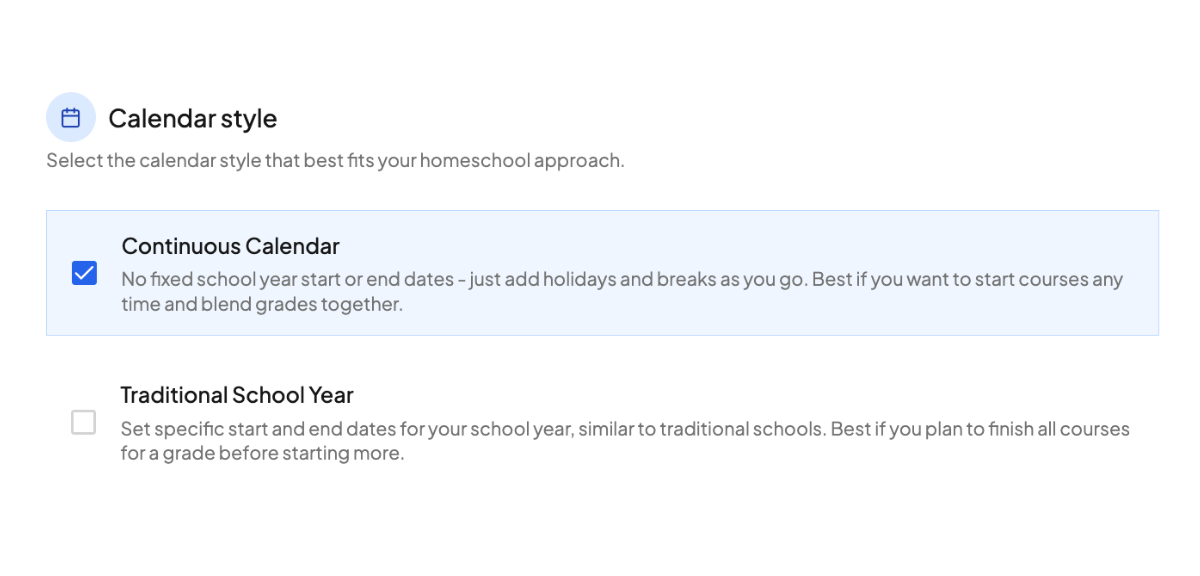 Calendar style

Select the calendar style that best fits your homeschool approach.

Continuous Calendar

No fixed school year start or end dates - just add holidays and breaks as you go. Best if you want to start courses any time and blend grades together.

Traditional School Year

Set specific start and end dates for your school year, similar to traditional schools. Best if you plan to finish all courses for a grade before starting more.